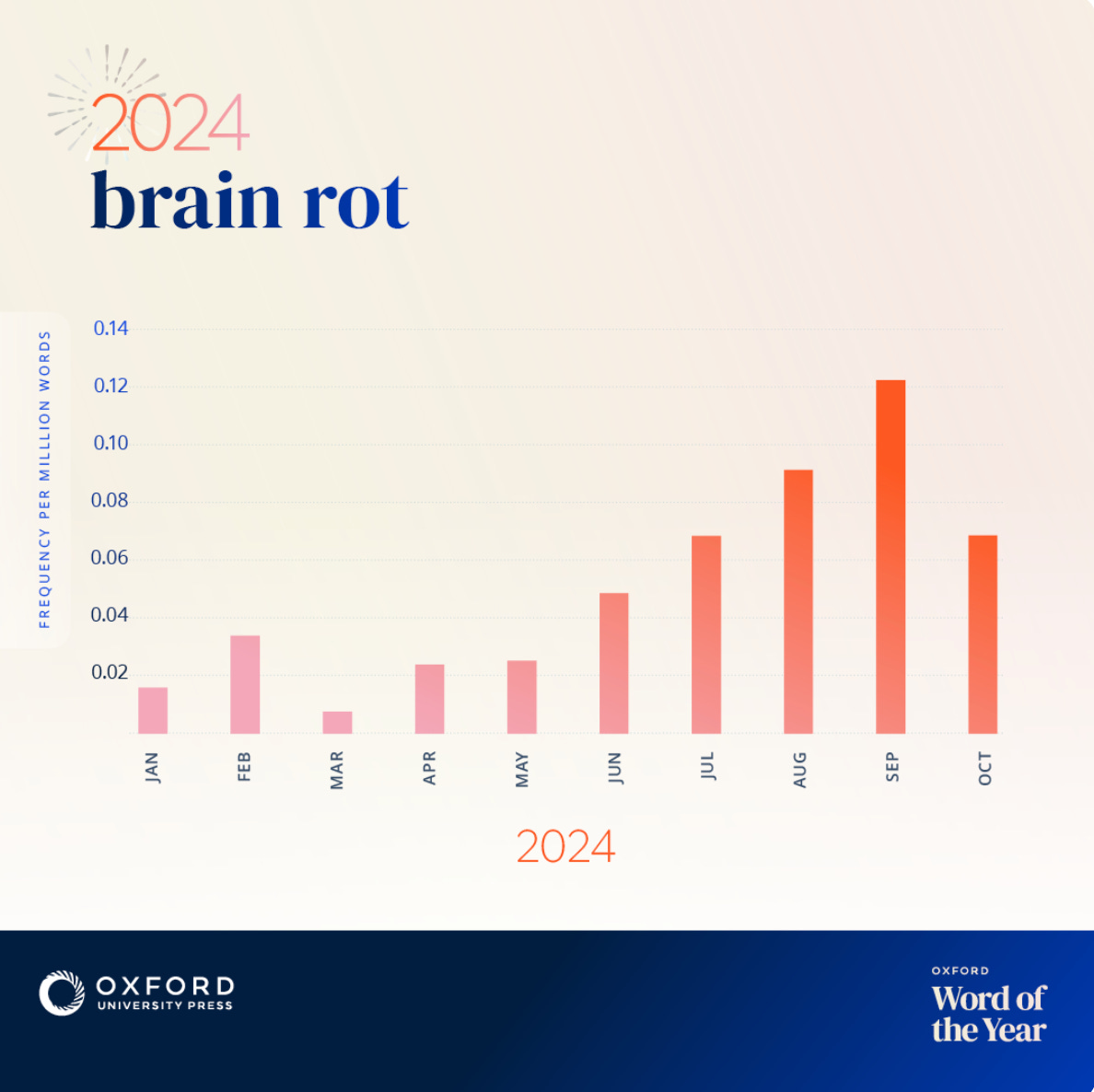 2024
brain rot

FREQUENCY PER MILLION WORDS

0.14
0.12
0.10
0.08
0.06
0.04
0.02

JAN FEB MAR APR MAY JUN JUL AUG SEP OCT

2024

OXFORD
UNIVERSITY PRESS

OXFORD
Word of the Year